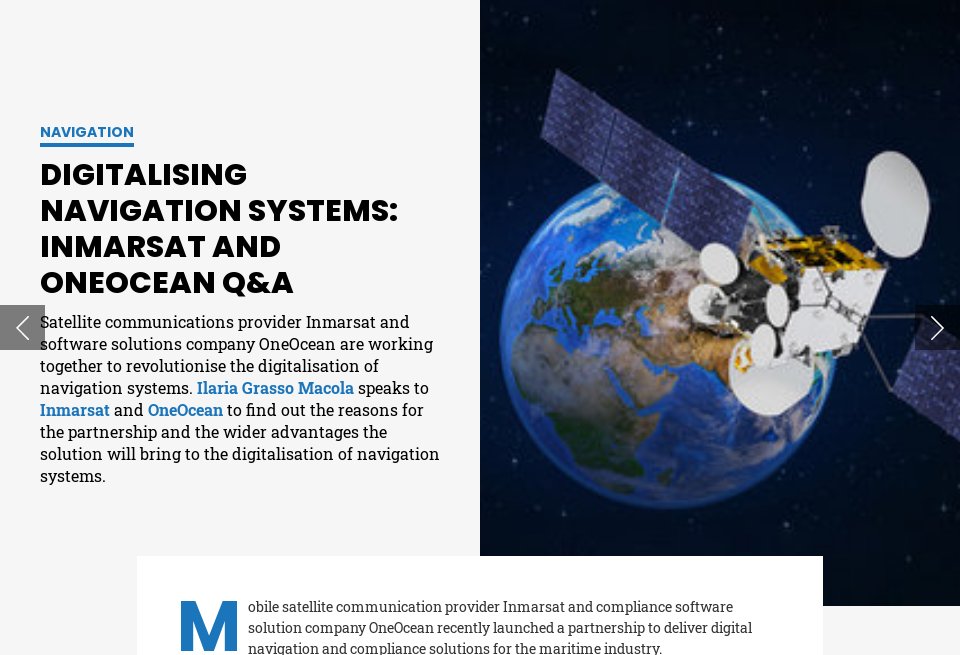 NAVIGATION

DIGITALISING NAVIGATION SYSTEMS: INMARSAT AND ONEOCEAN Q&A

Satellite communications provider Inmarsat and software solutions company OneOcean are working together to revolutionise the digitalisation of navigation systems. Ilaria Grasso Macola speaks to Inmarsat and OneOcean to find out the reasons for the partnership and the wider advantages the solution will bring to the digitalisation of navigation systems.

Mobile satellite communication provider Inmarsat and compliance software solution company OneOcean recently launched a partnership to deliver digital navigation and compliance solutions for the maritime industry.